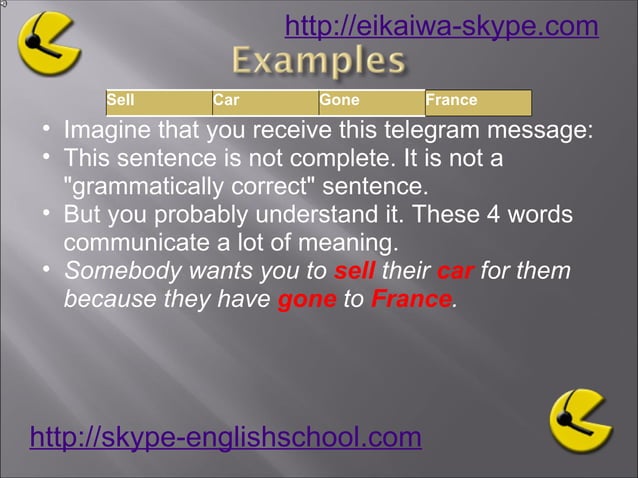 http://eikaiwa-skype.com

Examples

| Sell | Car | Gone | France |
|---|---|---|---|

• Imagine that you receive this telegram message:
• This sentence is not complete. It is not a "grammatically correct" sentence.
• But you probably understand it. These 4 words communicate a lot of meaning.
• Somebody wants you to sell their car for them because they have gone to France.

http://skype-englishschool.com